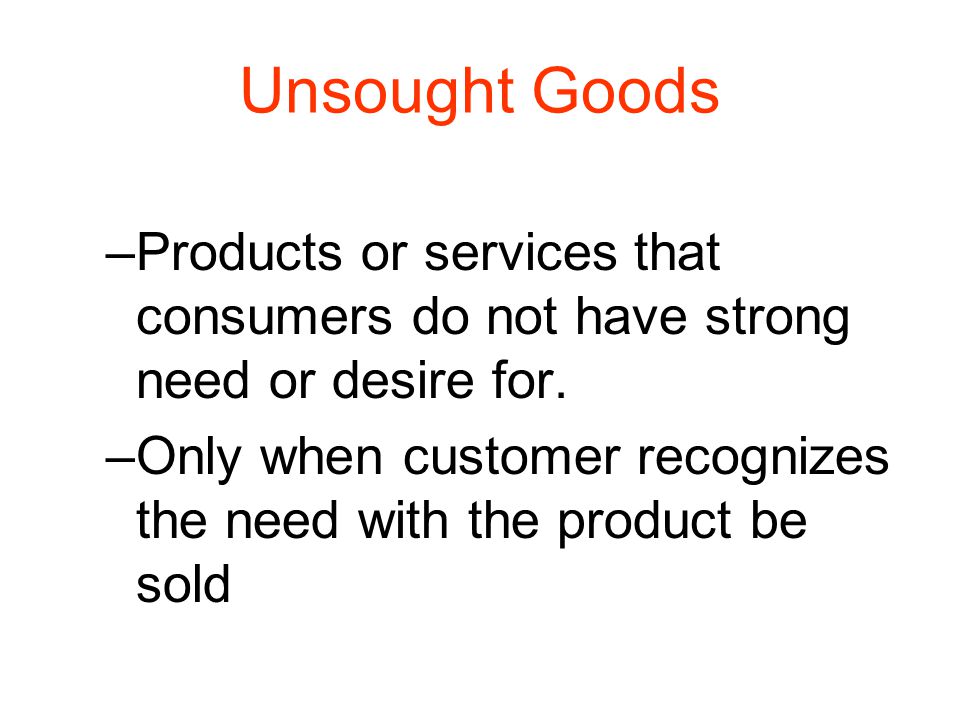 Unsought Goods

–Products or services that consumers do not have strong need or desire for.

–Only when customer recognizes the need with the product be sold